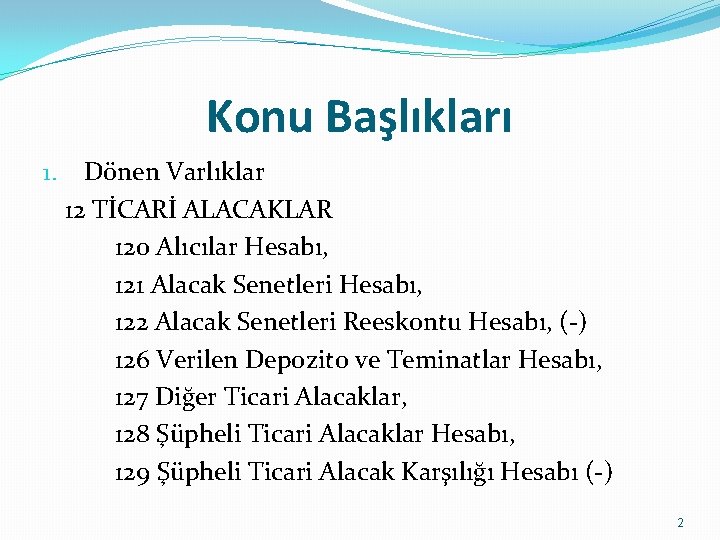 Konu Başlıkları

1. Dönen Varlıklar

12 TİCARİ ALACAKLAR

120 Alıcılar Hesabı,

121 Alacak Senetleri Hesabı,

122 Alacak Senetleri Reeskontu Hesabı, (-)

126 Verilen Depozito ve Teminatlar Hesabı,

127 Diğer Ticari Alacaklar,

128 Şüpheli Ticari Alacaklar Hesabı,

129 Şüpheli Ticari Alacak Karşılığı Hesabı (-)

2